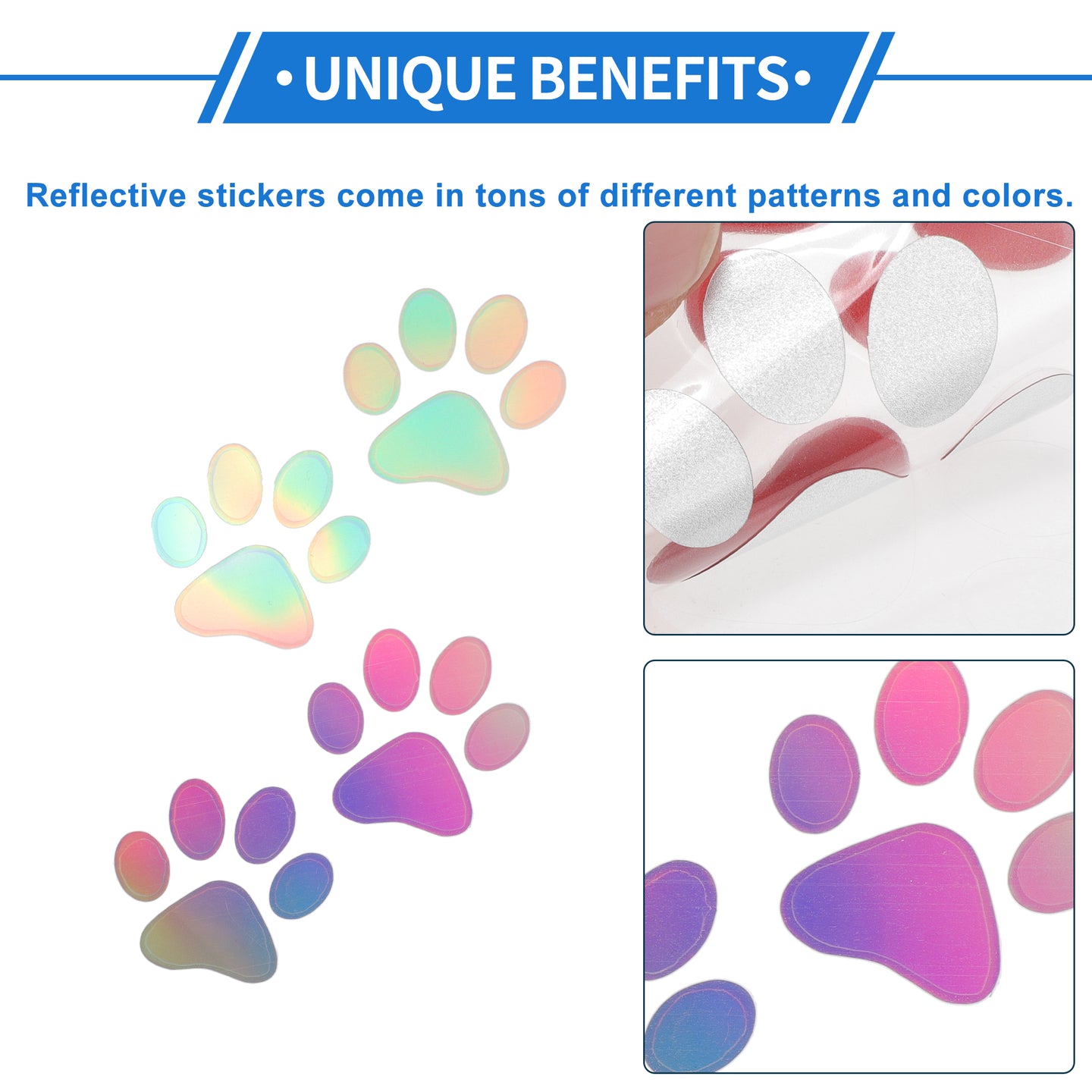 •UNIQUE BENEFITS•

Reflective stickers come in tons of different patterns and colors.